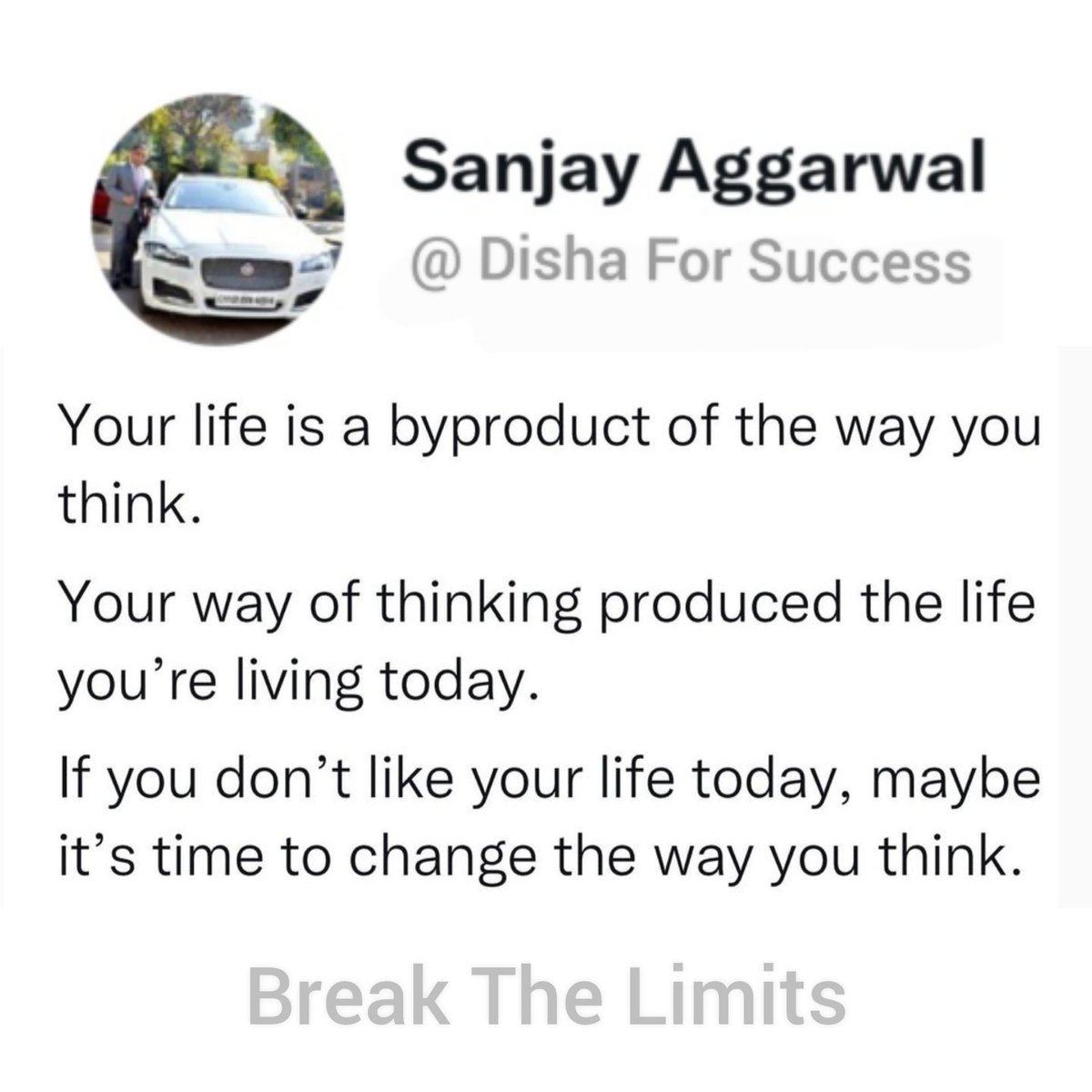 Sanjay Aggarwal
@ Disha For Success

Your life is a byproduct of the way you think.

Your way of thinking produced the life you're living today.

If you don't like your life today, maybe it's time to change the way you think.

Break The Limits